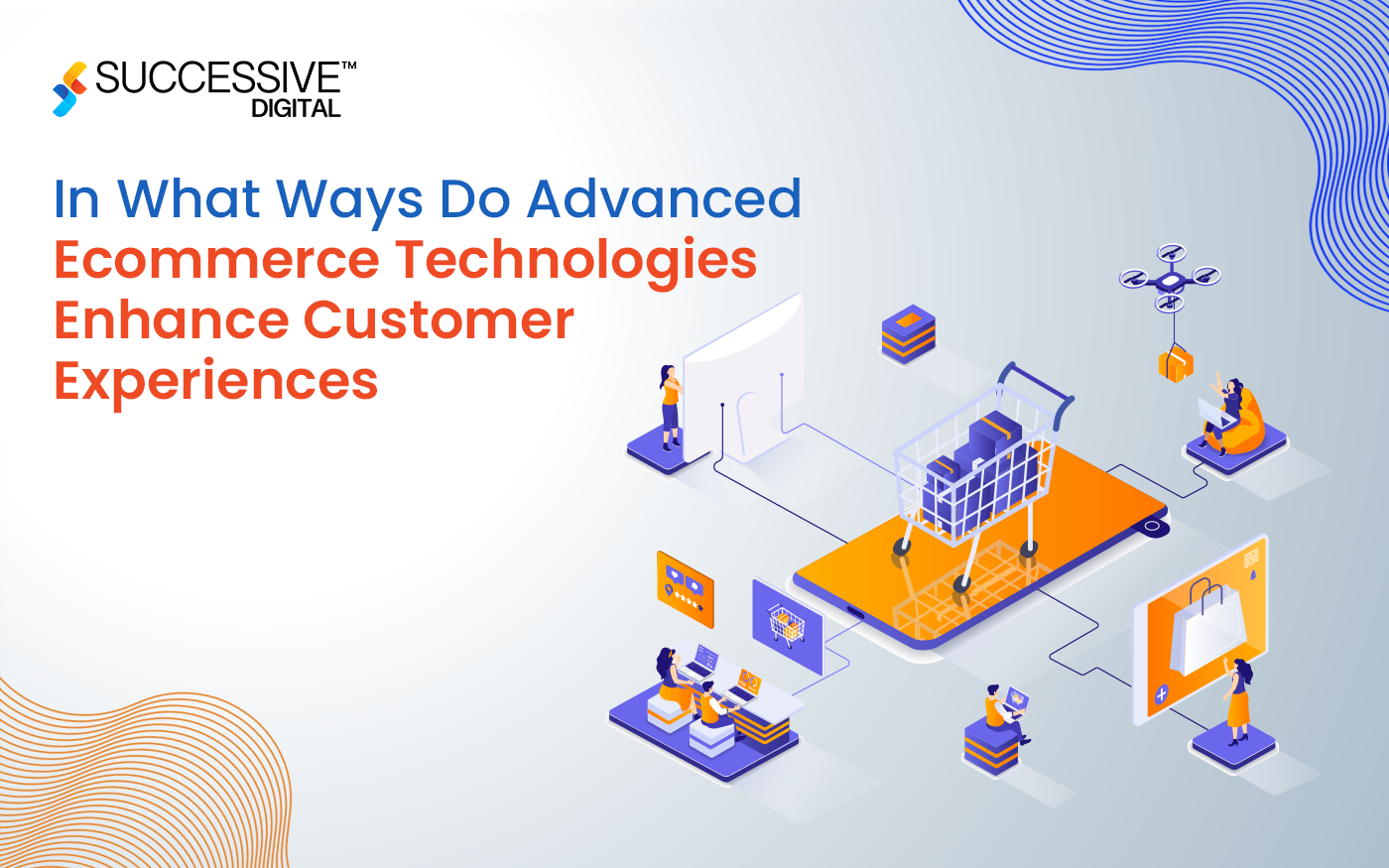 SUCCESSIVE™
DIGITAL

In What Ways Do Advanced Ecommerce Technologies Enhance Customer Experiences